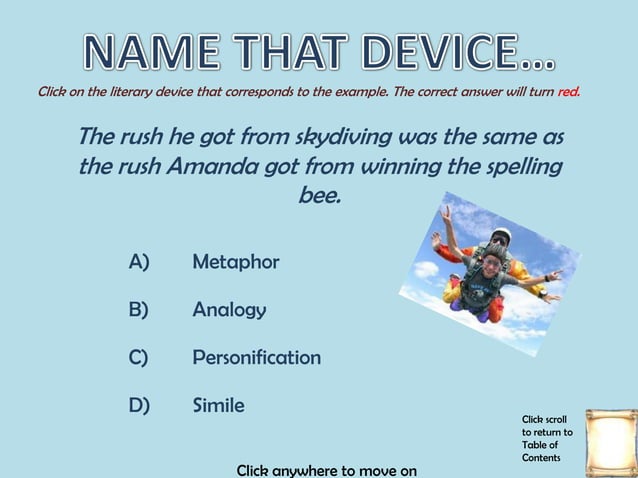 NAME THAT DEVICE...

Click on the literary device that corresponds to the example. The correct answer will turn red.

The rush he got from skydiving was the same as the rush Amanda got from winning the spelling bee.

A) Metaphor

B) Analogy

C) Personification

D) Simile

Click scroll to return to Table of Contents

Click anywhere to move on